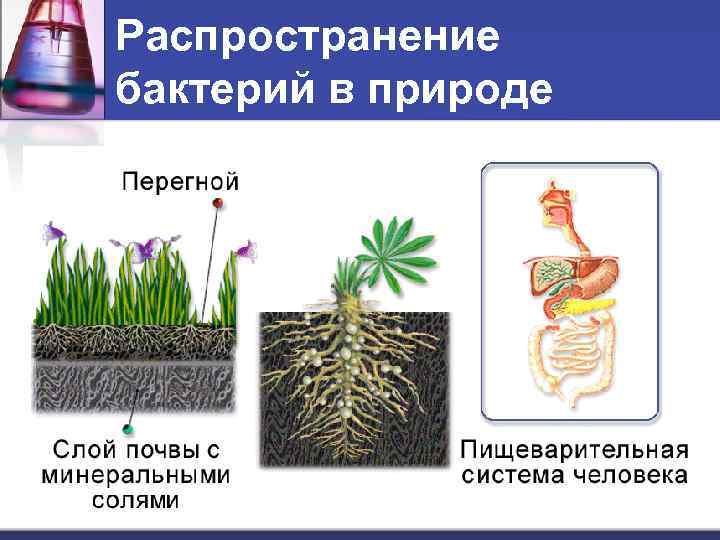 Распространение бактерий в природе

Перегной

Слой почвы с минеральными солями

Пищеварительная система человека